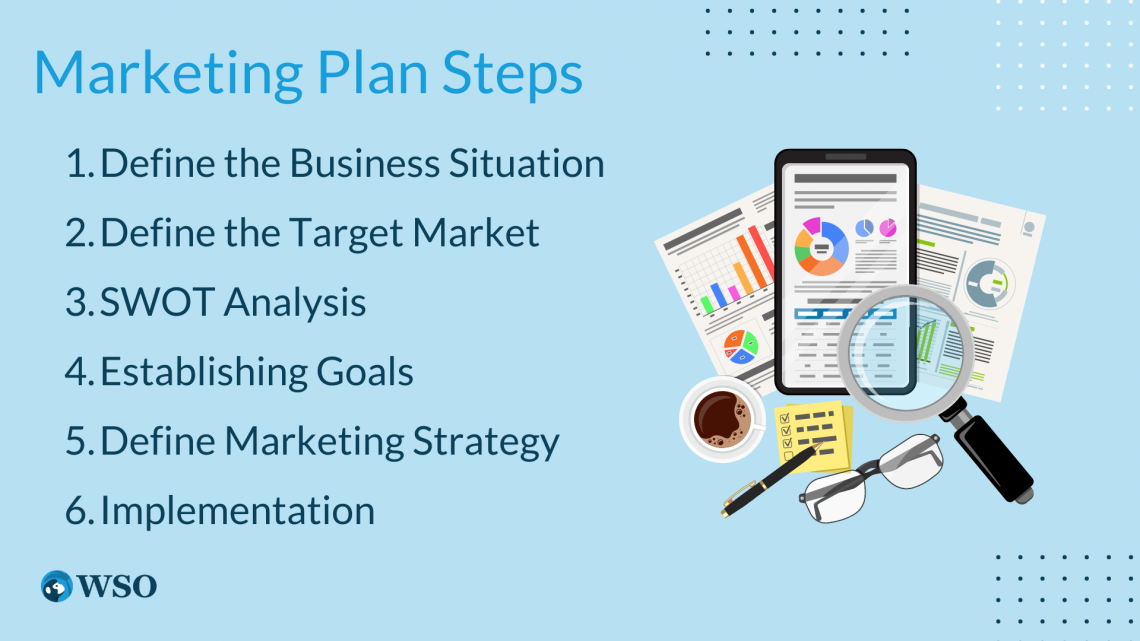 Marketing Plan Steps

1. Define the Business Situation
2. Define the Target Market
3. SWOT Analysis
4. Establishing Goals
5. Define Marketing Strategy
6. Implementation

WSO